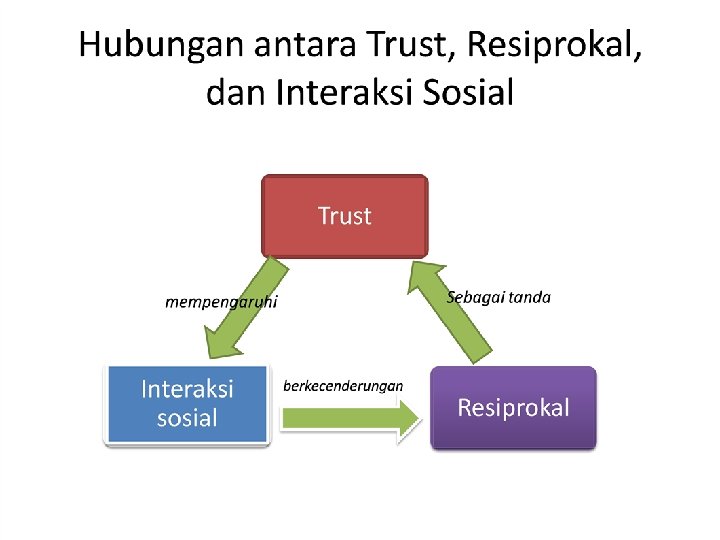 Hubungan antara Trust, Resiprokal, dan Interaksi Sosial

Trust

mempengaruhi

Sebagai tanda

Interaksi sosial

berkecenderungan

Resiprokal